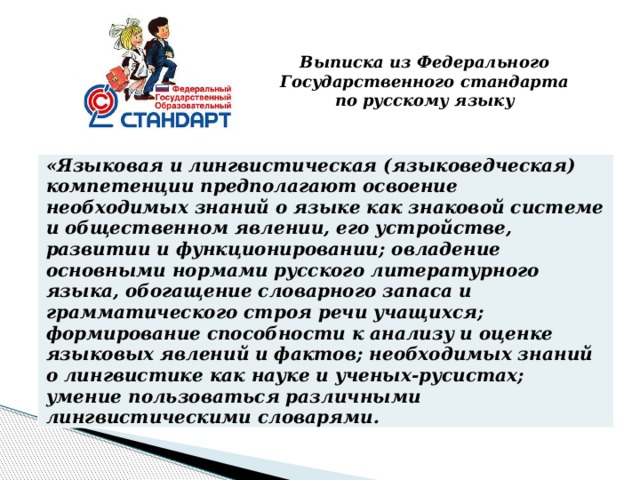 Федеральный Государственный Образовательный СТАНДАРТ

Выписка из Федерального Государственного стандарта по русскому языку

«Языковая и лингвистическая (языковедческая) компетенции предполагают освоение необходимых знаний о языке как знаковой системе и общественном явлении, его устройстве, развитии и функционировании; овладение основными нормами русского литературного языка, обогащение словарного запаса и грамматического строя речи учащихся; формирование способности к анализу и оценке языковых явлений и фактов; необходимых знаний о лингвистике как науке и ученых-русистах; умение пользоваться различными лингвистическими словарями.